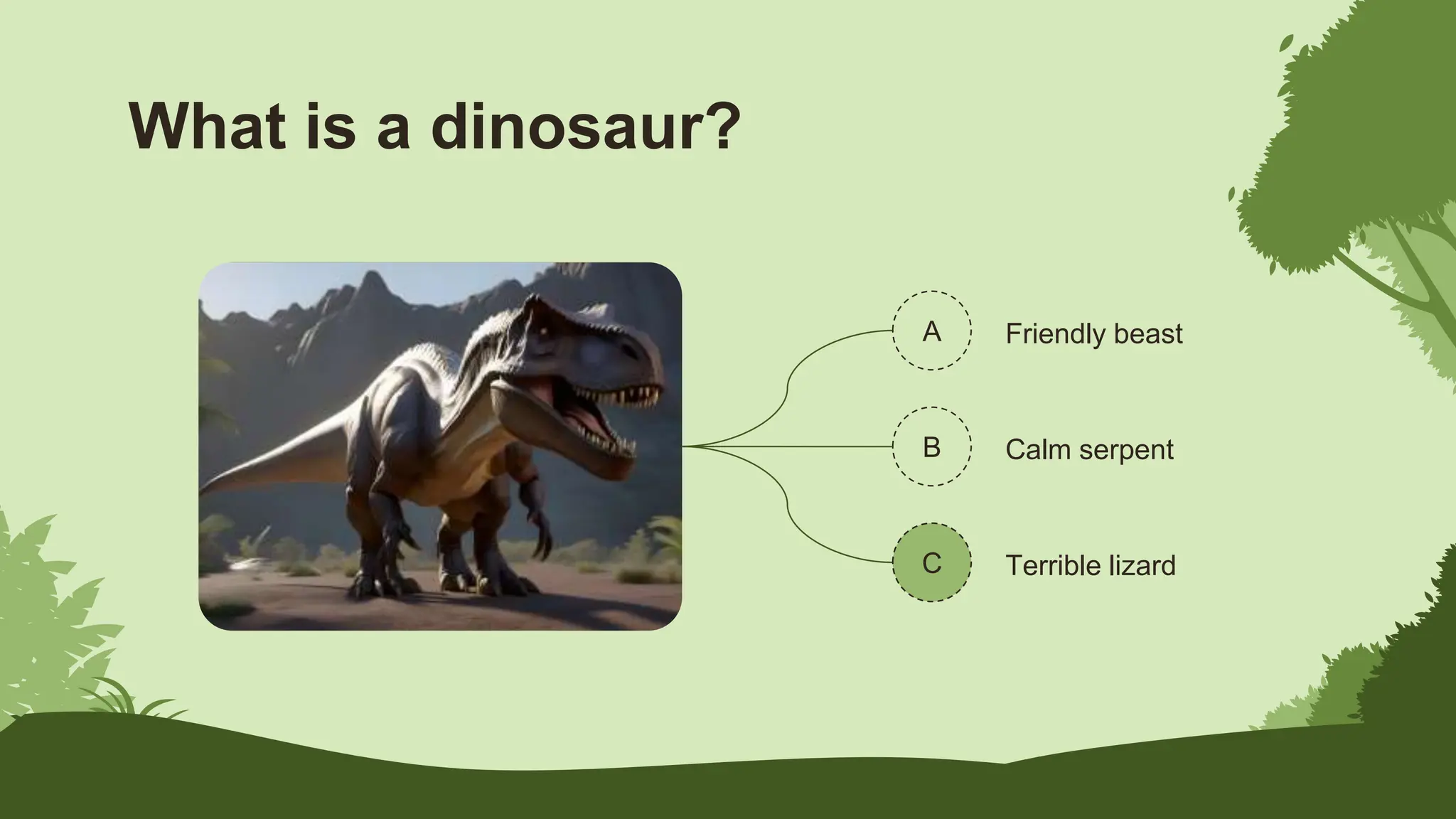 What is a dinosaur?

A Friendly beast

B Calm serpent

C Terrible lizard